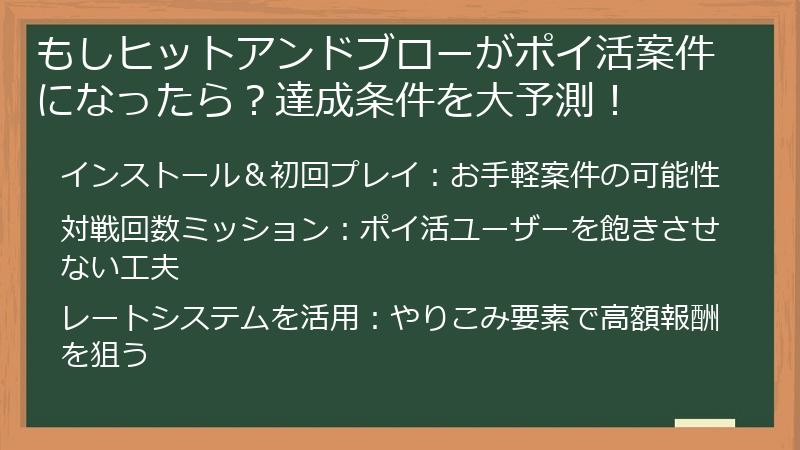 もしヒットアンドブローがポイ活案件になったら？達成条件を大予測！

インストール＆初回プレイ：お手軽案件の可能性

対戦回数ミッション：ポイ活ユーザーを飽きさせない工夫

レートシステムを活用：やりこみ要素で高額報酬を狙う